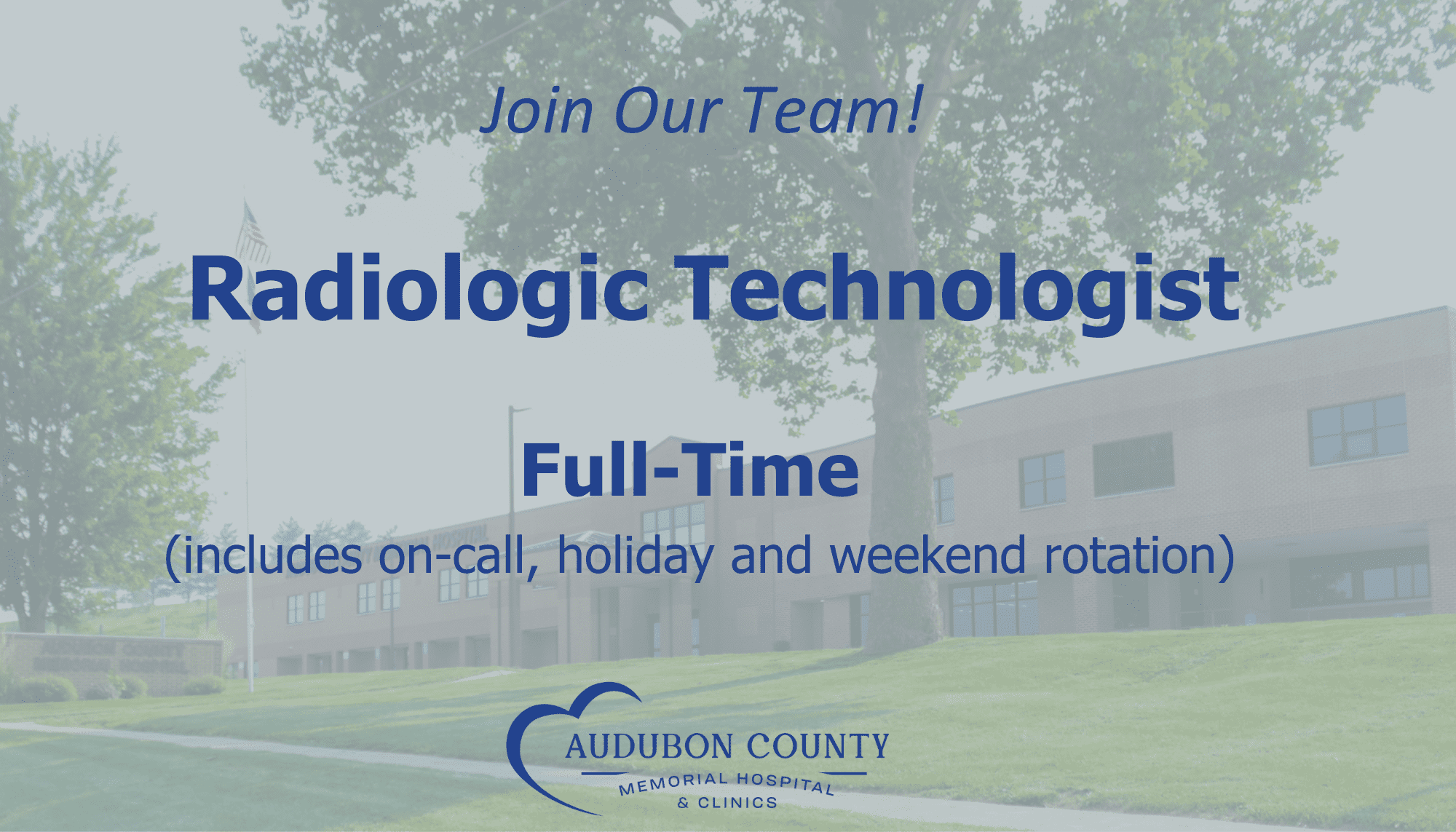 Join Our Team!

Radiologic Technologist

Full-Time

(includes on-call, holiday and weekend rotation)

AUDUBON COUNTY
MEMORIAL HOSPITAL
& CLINICS